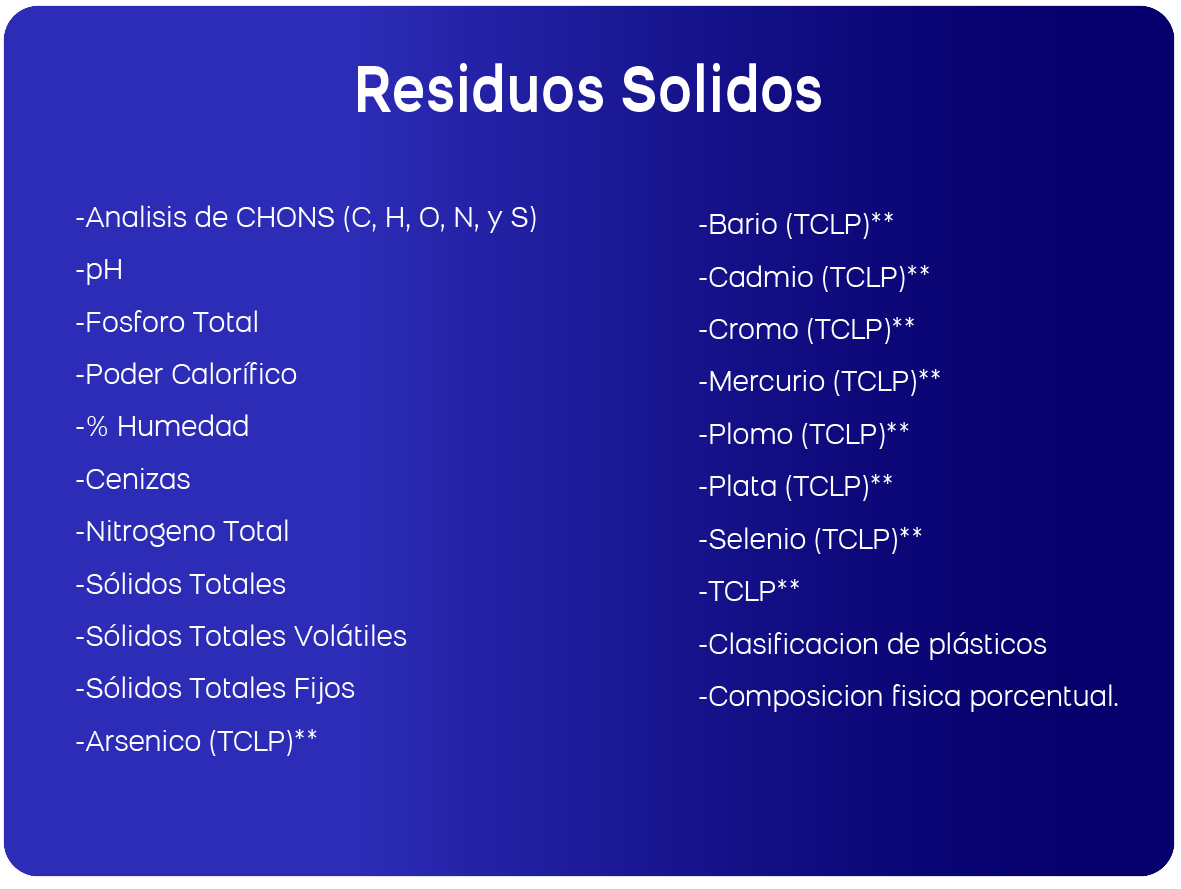 Residuos Solidos

-Analisis de CHONS (C, H, O, N, y S)

-pH

-Fosforo Total

-Poder Calorífico

-% Humedad

-Cenizas

-Nitrogeno Total

-Sólidos Totales

-Sólidos Totales Volátiles

-Sólidos Totales Fijos

-Arsenico (TCLP)**

-Bario (TCLP)**

-Cadmio (TCLP)**

-Cromo (TCLP)**

-Mercurio (TCLP)**

-Plomo (TCLP)**

-Plata (TCLP)**

-Selenio (TCLP)**

-TCLP**

-Clasificacion de plásticos

-Composicion fisica porcentual.